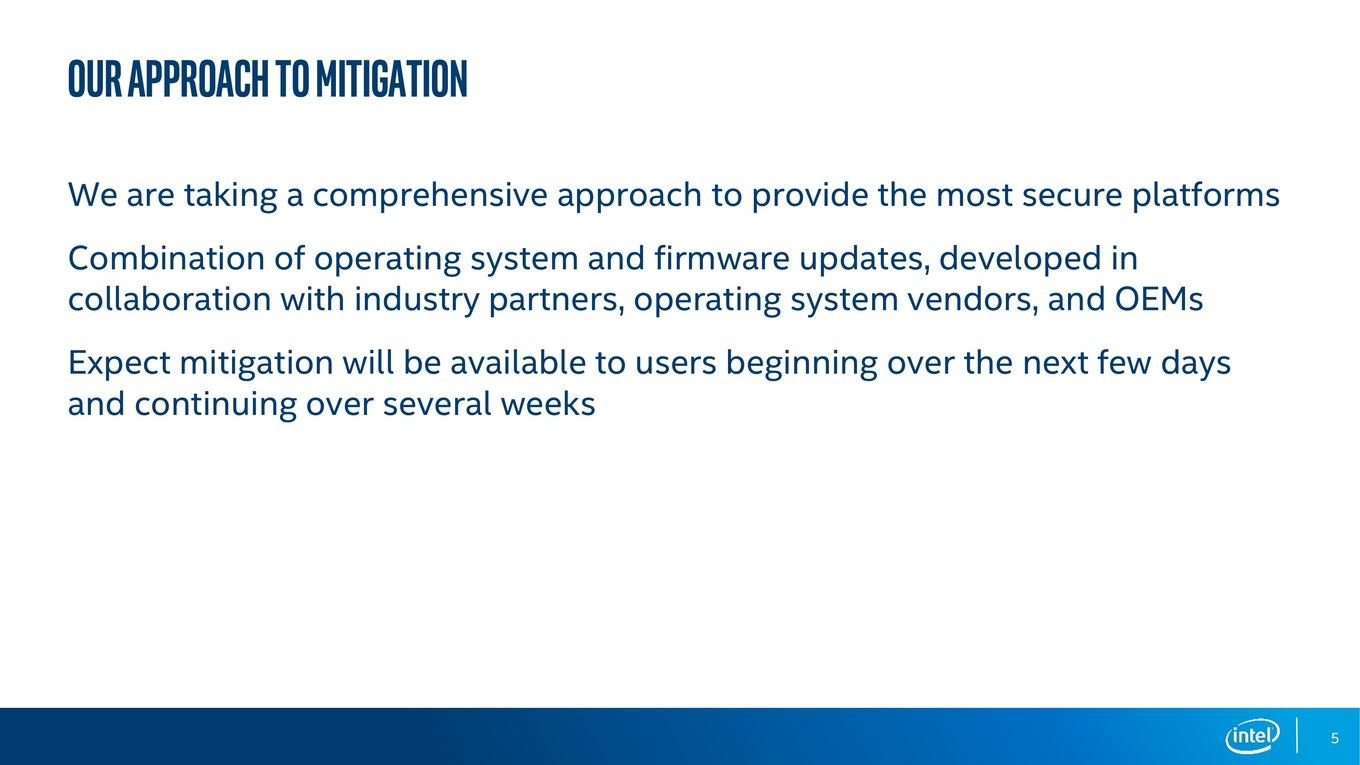 OUR APPROACH TO MITIGATION

We are taking a comprehensive approach to provide the most secure platforms

Combination of operating system and firmware updates, developed in collaboration with industry partners, operating system vendors, and OEMs

Expect mitigation will be available to users beginning over the next few days and continuing over several weeks

intel

5